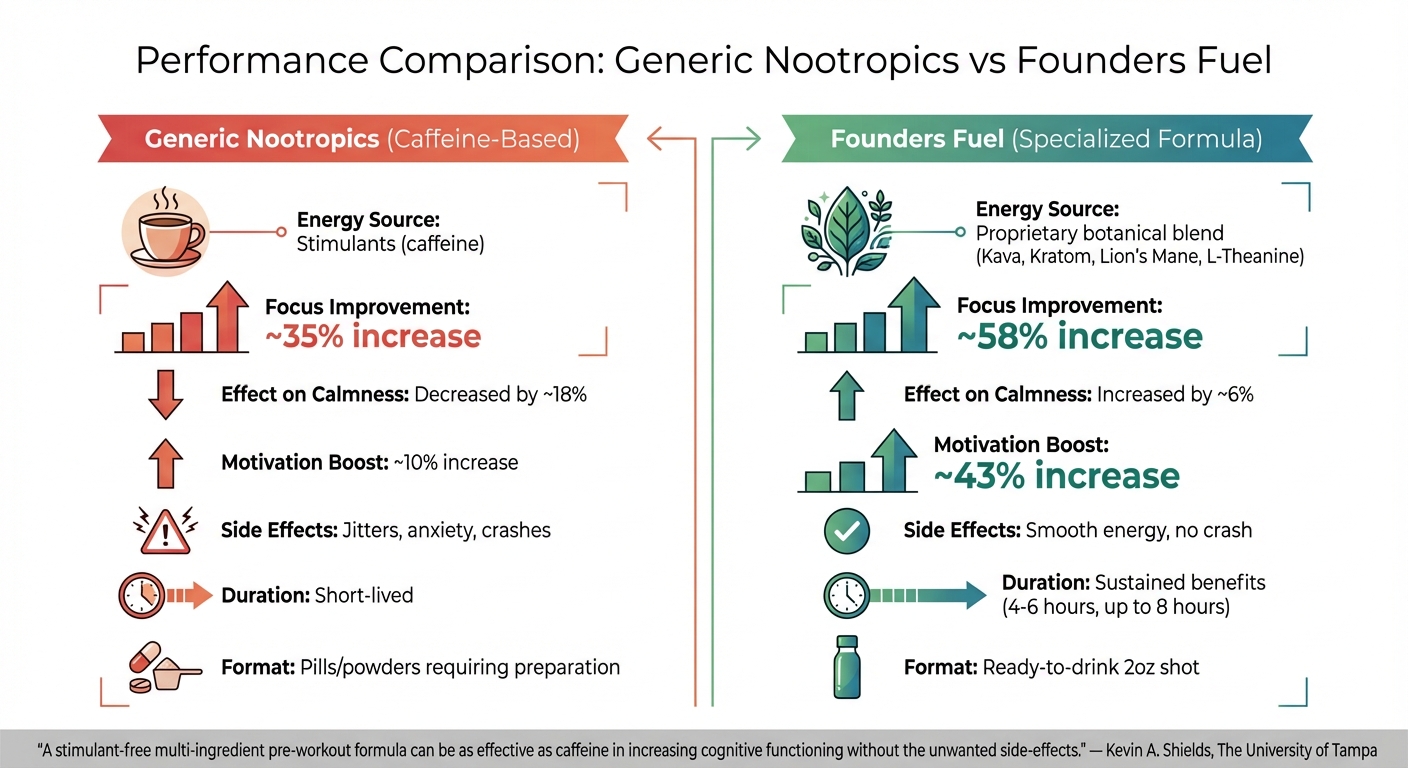 Performance Comparison: Generic Nootropics vs Founders Fuel

Generic Nootropics (Caffeine-Based)

Energy Source: Stimulants (caffeine)

Focus Improvement: ~35% increase

Effect on Calmness: Decreased by ~18%

Motivation Boost: ~10% increase

Side Effects: Jitters, anxiety, crashes

Duration: Short-lived

Format: Pills/powders requiring preparation

Founders Fuel (Specialized Formula)

Energy Source: Proprietary botanical blend (Kava, Kratom, Lion's Mane, L-Theanine)

Focus Improvement: ~58% increase

Effect on Calmness: Increased by ~6%

Motivation Boost: ~43% increase

Side Effects: Smooth energy, no crash

Duration: Sustained benefits (4-6 hours, up to 8 hours)

Format: Ready-to-drink 2oz shot

"A stimulant-free multi-ingredient pre-workout formula can be as effective as caffeine in increasing cognitive functioning without the unwanted side-effects." — Kevin A. Shields, The University of Tampa